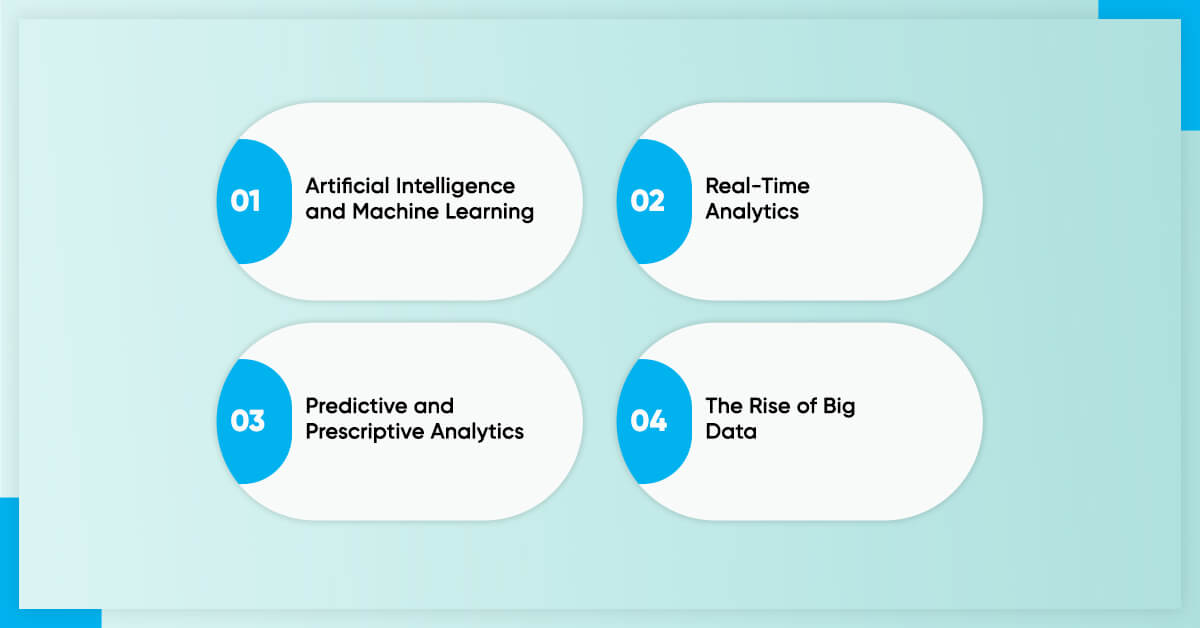 01 Artificial Intelligence and Machine Learning

02 Real-Time Analytics

03 Predictive and Prescriptive Analytics

04 The Rise of Big Data